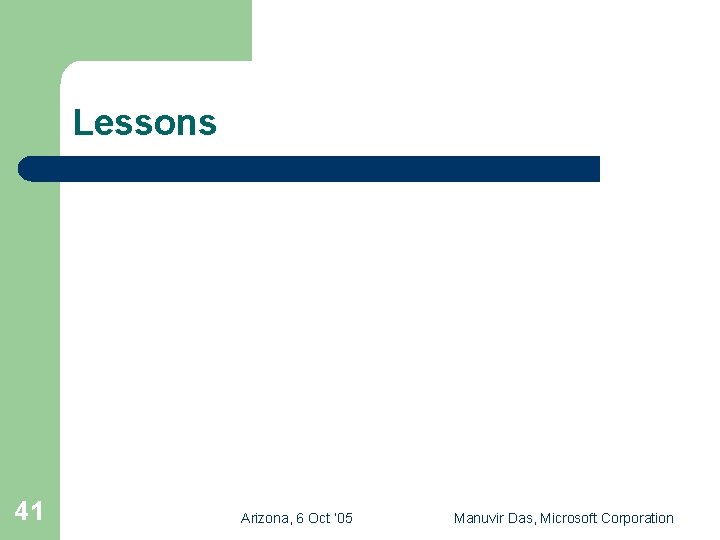 Lessons

41

Arizona, 6 Oct '05

Manuvir Das, Microsoft Corporation